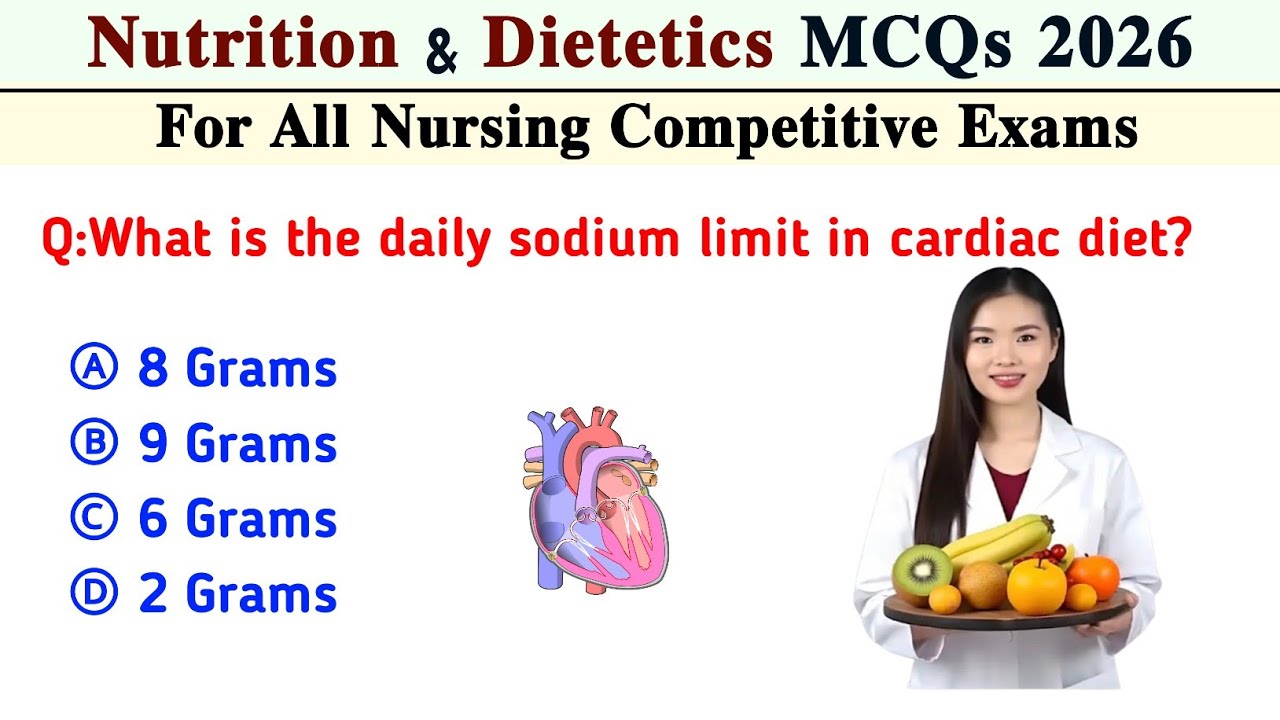 Nutrition & Dietetics MCQs 2026

For All Nursing Competitive Exams

Q:What is the daily sodium limit in cardiac diet?

Ⓐ 8 Grams
Ⓑ 9 Grams
Ⓒ 6 Grams
Ⓓ 2 Grams